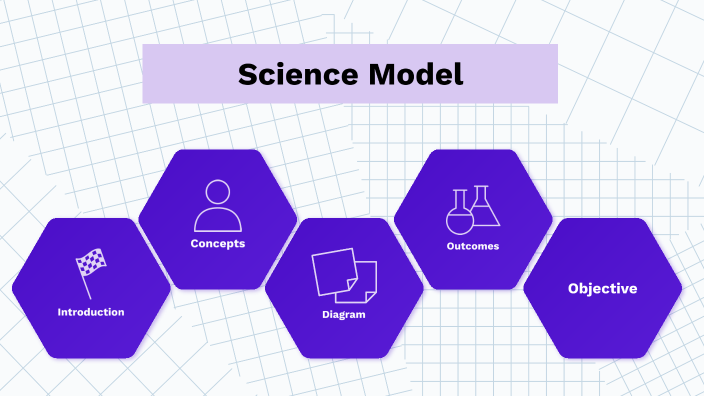 Science Model

Introduction

Concepts

Diagram

Outcomes

Objective